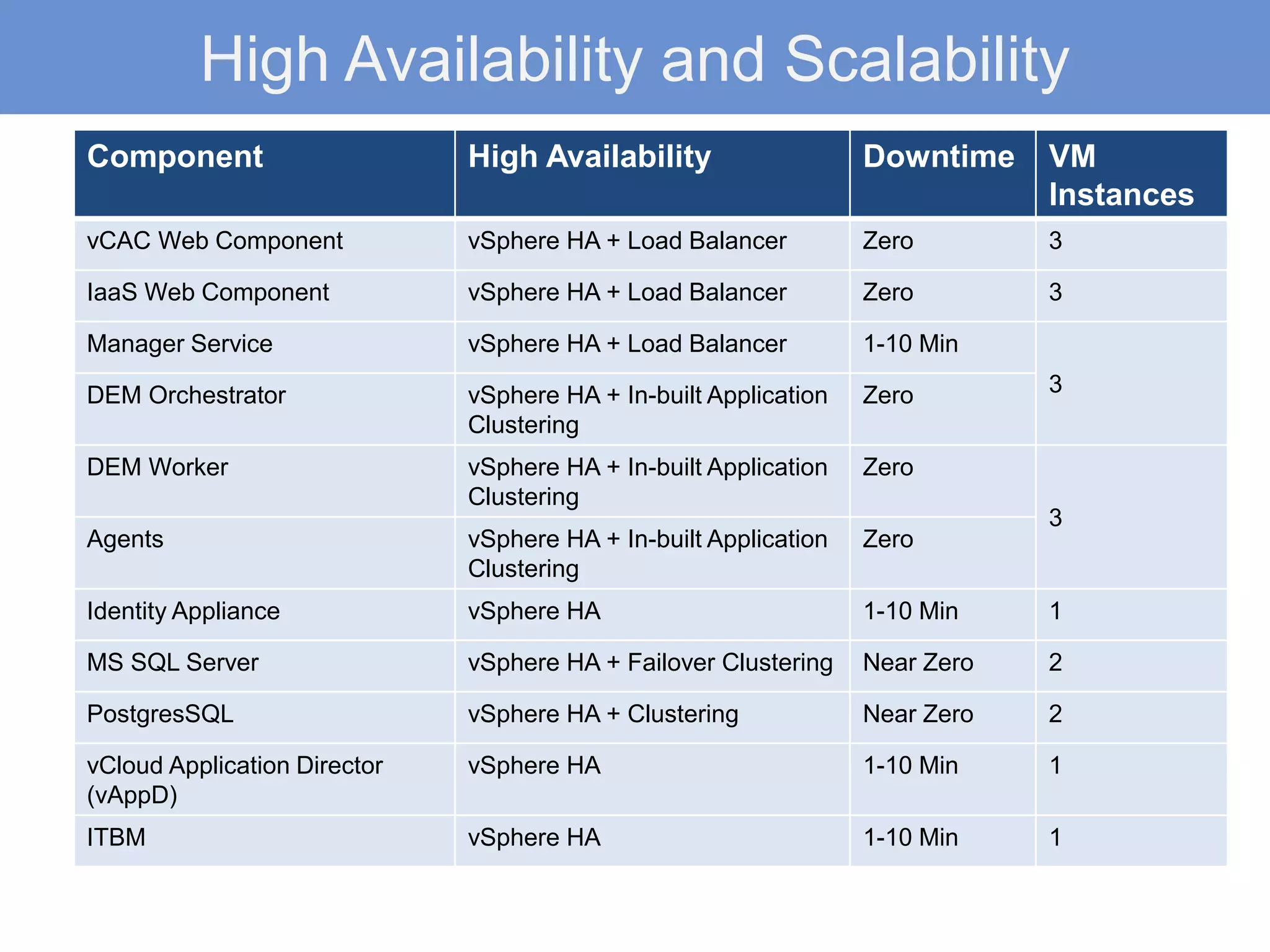 High Availability and Scalability

| Component | High Availability | Downtime | VM Instances |
|---|---|---|---|
| vCAC Web Component | vSphere HA + Load Balancer | Zero | 3 |
| IaaS Web Component | vSphere HA + Load Balancer | Zero | 3 |
| Manager Service | vSphere HA + Load Balancer | 1-10 Min | 3 |
| DEM Orchestrator | vSphere HA + In-built Application Clustering | Zero | |
| DEM Worker | vSphere HA + In-built Application Clustering | Zero | 3 |
| Agents | vSphere HA + In-built Application Clustering | Zero | |
| Identity Appliance | vSphere HA | 1-10 Min | 1 |
| MS SQL Server | vSphere HA + Failover Clustering | Near Zero | 2 |
| PostgresSQL | vSphere HA + Clustering | Near Zero | 2 |
| vCloud Application Director (vAppD) | vSphere HA | 1-10 Min | 1 |
| ITBM | vSphere HA | 1-10 Min | 1 |